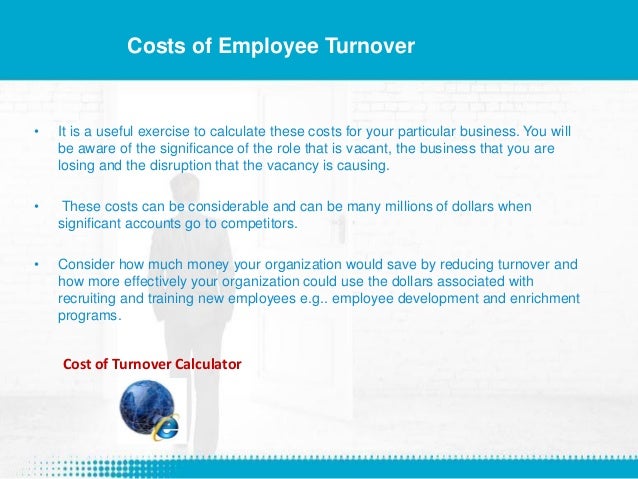 Costs of Employee Turnover

• It is a useful exercise to calculate these costs for your particular business. You will be aware of the significance of the role that is vacant, the business that you are losing and the disruption that the vacancy is causing.

• These costs can be considerable and can be many millions of dollars when significant accounts go to competitors.

• Consider how much money your organization would save by reducing turnover and how more effectively your organization could use the dollars associated with recruiting and training new employees e.g.. employee development and enrichment programs.

Cost of Turnover Calculator